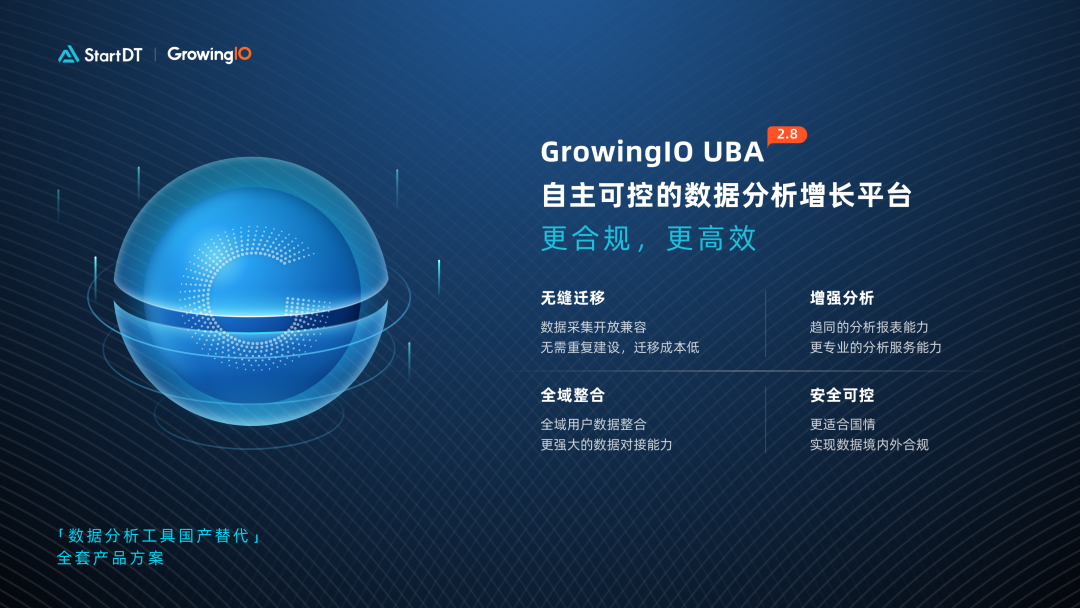 StartDT | GrowingIO

GrowingIO UBA 2.8
自主可控的数据分析增长平台
更合规，更高效

无缝迁移
数据采集开放兼容
无需重复建设，迁移成本低

增强分析
趋同的分析报表能力
更专业的分析服务能力

全域整合
全域用户数据整合
更强大的数据对接能力

安全可控
更适合国情
实现数据境内外合规

「数据分析工具国产替代」
全套产品方案